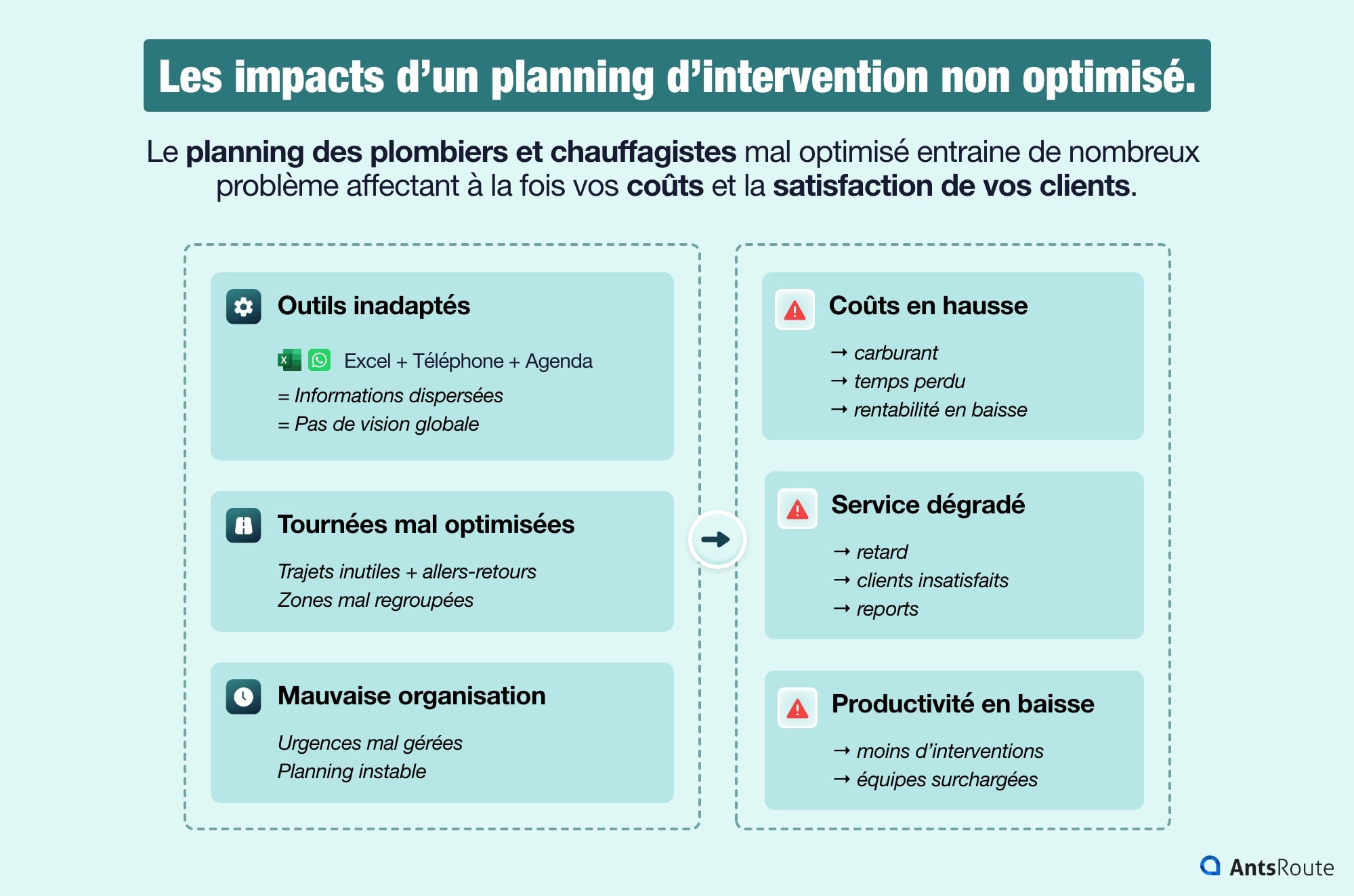 Les impacts d'un planning d'intervention non optimisé.

Le planning des plombiers et chauffagistes mal optimisé entraine de nombreux problème affectant à la fois vos coûts et la satisfaction de vos clients.

Outils inadaptés

Excel + Téléphone + Agenda
= Informations dispersées
= Pas de vision globale

Tournées mal optimisées

Trajets inutiles + allers-retours
Zones mal regroupées

Mauvaise organisation

Urgences mal gérées
Planning instable

Coûts en hausse

→ carburant
→ temps perdu
→ rentabilité en baisse

Service dégradé

→ retard
→ clients insatisfaits
→ reports

Productivité en baisse

→ moins d'interventions
→ équipes surchargées

AntsRoute